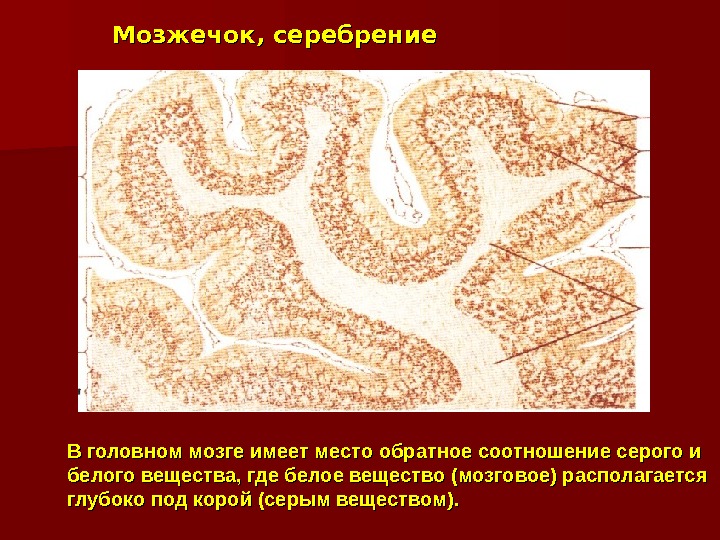 Мозжечок, серебрение

В головном мозге имеет место обратное соотношение серого и белого вещества, где белое вещество (мозговое) располагается глубоко под корой (серым веществом).